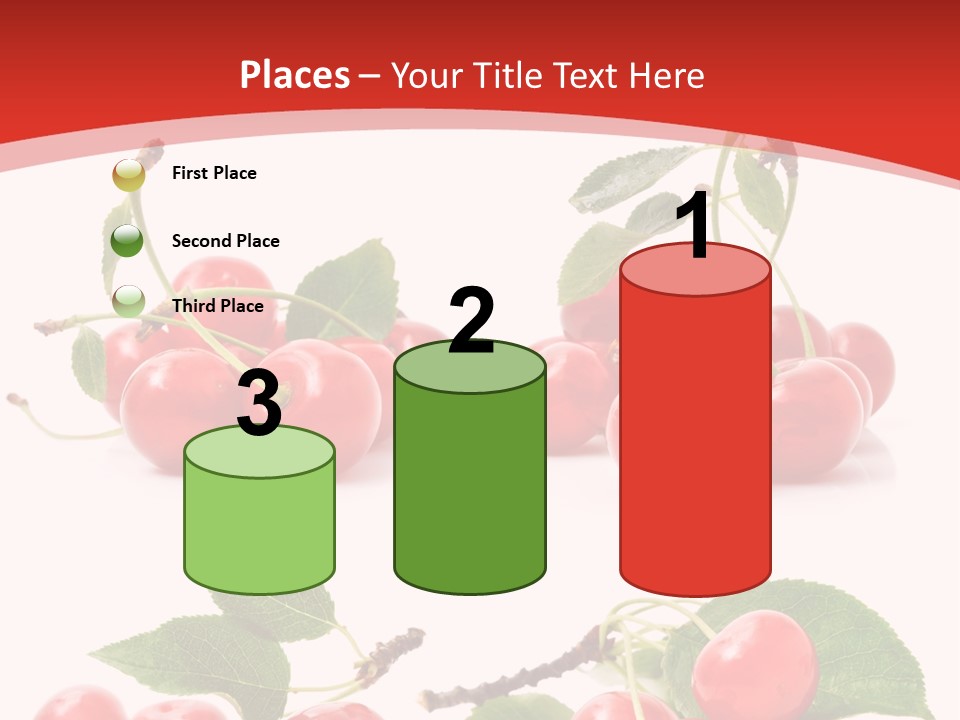 Places – Your Title Text Here

First Place

Second Place

Third Place

3

2

1